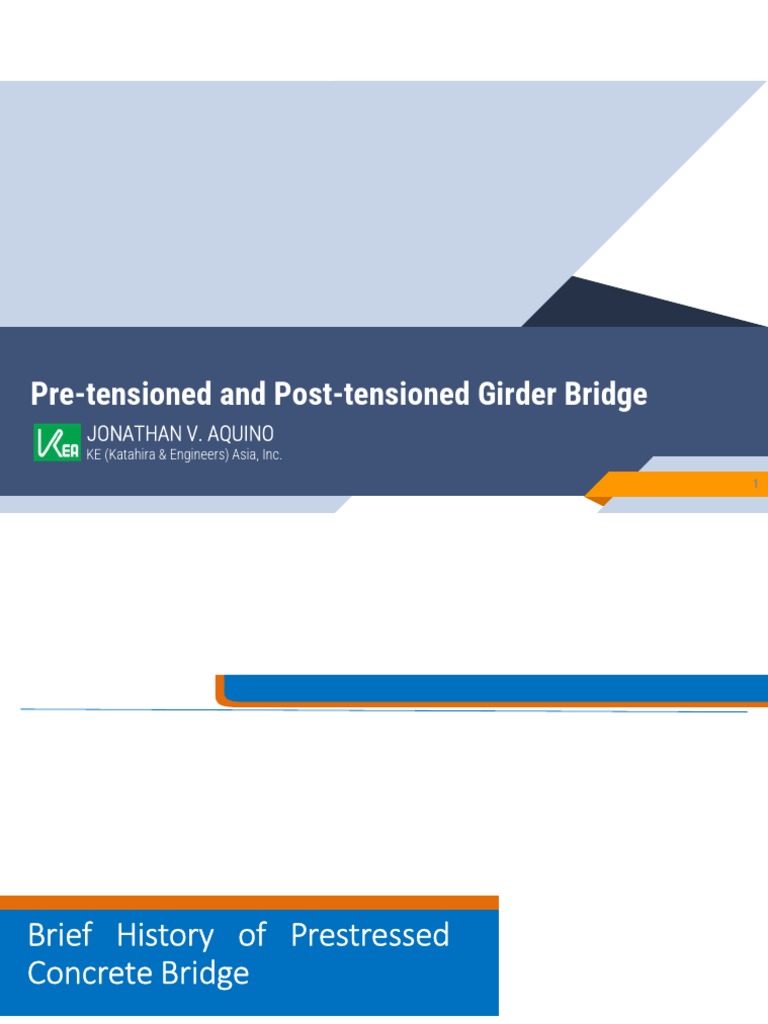 Pre-tensioned and Post-tensioned Girder Bridge

KEA

JONATHAN V. AQUINO
KE (Katahira & Engineers) Asia, Inc.

1

Brief History of Prestressed Concrete Bridge